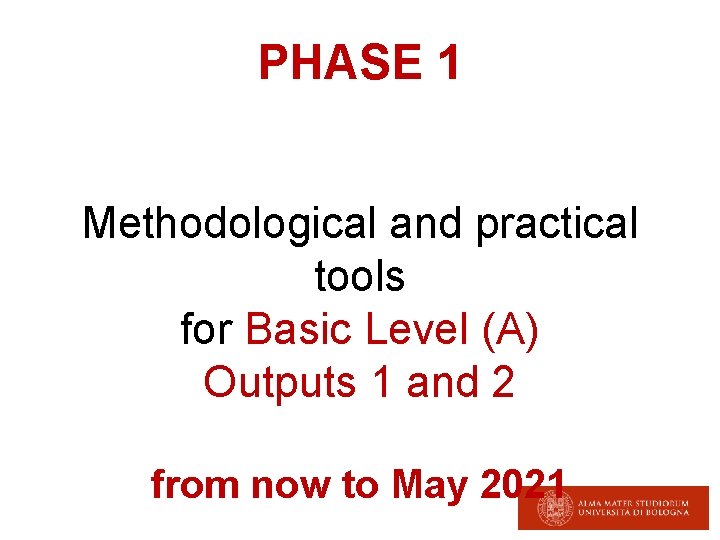 PHASE 1

Methodological and practical tools
for Basic Level (A)
Outputs 1 and 2

from now to May 2021

ALMA MATER STUDIORUM
UNIVERSITÀ DI BOLOGNA